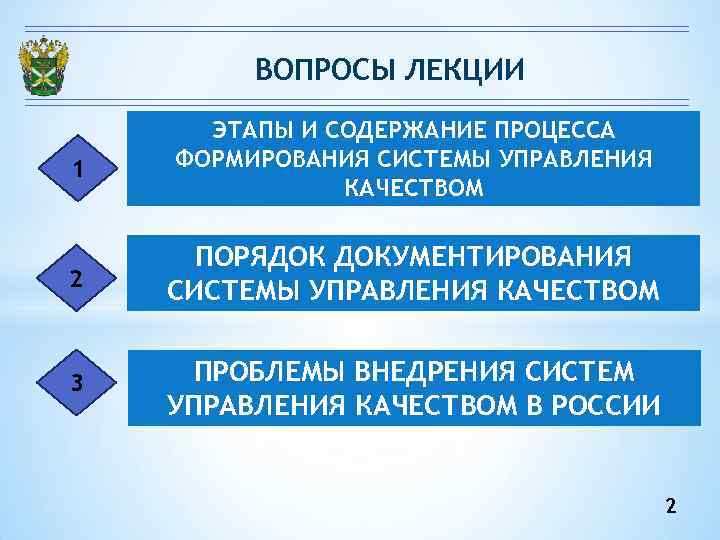 ВОПРОСЫ ЛЕКЦИИ

1

ЭТАПЫ И СОДЕРЖАНИЕ ПРОЦЕССА ФОРМИРОВАНИЯ СИСТЕМЫ УПРАВЛЕНИЯ КАЧЕСТВОМ

2

ПОРЯДОК ДОКУМЕНТИРОВАНИЯ СИСТЕМЫ УПРАВЛЕНИЯ КАЧЕСТВОМ

3

ПРОБЛЕМЫ ВНЕДРЕНИЯ СИСТЕМ УПРАВЛЕНИЯ КАЧЕСТВОМ В РОССИИ

2